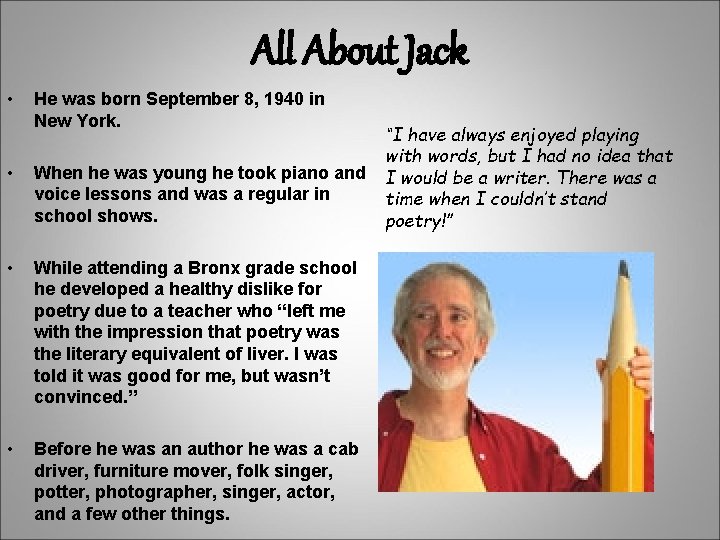 All About Jack

• He was born September 8, 1940 in New York.

• When he was young he took piano and voice lessons and was a regular in school shows.

• While attending a Bronx grade school he developed a healthy dislike for poetry due to a teacher who “left me with the impression that poetry was the literary equivalent of liver. I was told it was good for me, but wasn’t convinced.”

• Before he was an author he was a cab driver, furniture mover, folk singer, potter, photographer, singer, actor, and a few other things.

“I have always enjoyed playing with words, but I had no idea that I would be a writer. There was a time when I couldn’t stand poetry!”